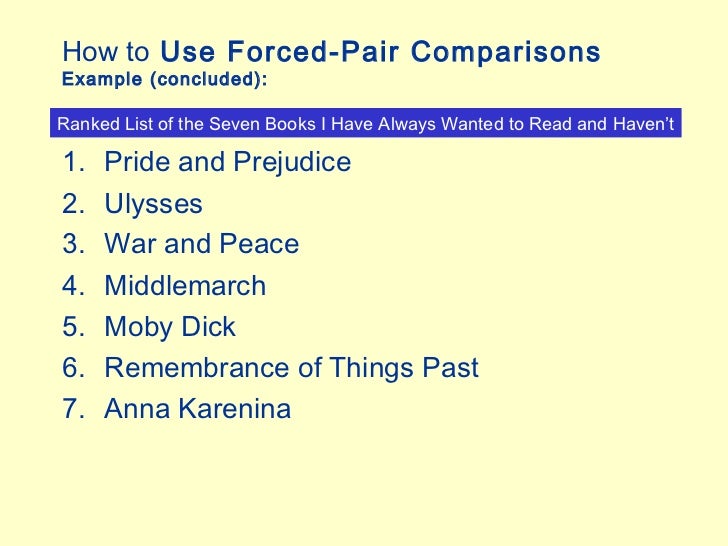 How to Use Forced-Pair Comparisons
Example (concluded):

Ranked List of the Seven Books I Have Always Wanted to Read and Haven't

1. Pride and Prejudice
2. Ulysses
3. War and Peace
4. Middlemarch
5. Moby Dick
6. Remembrance of Things Past
7. Anna Karenina